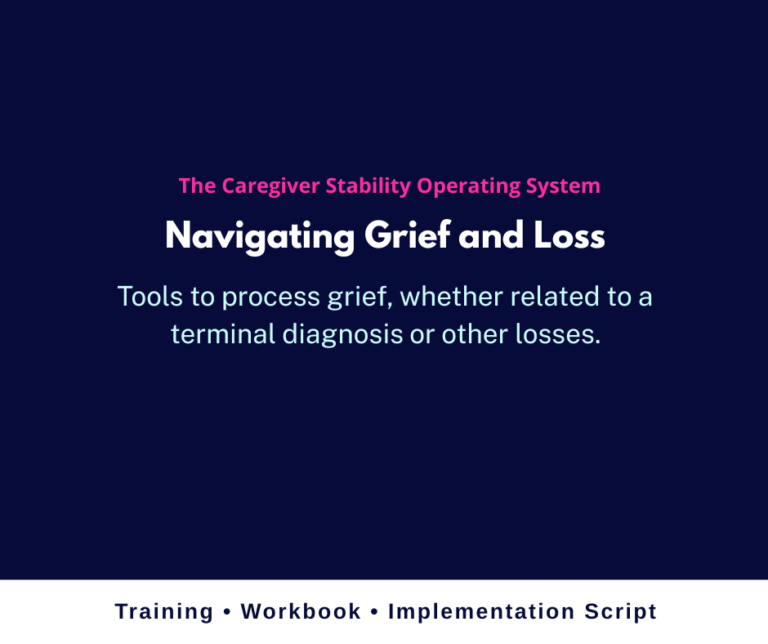 The Caregiver Stability Operating System

Navigating Grief and Loss

Tools to process grief, whether related to a terminal diagnosis or other losses.

Training • Workbook • Implementation Script